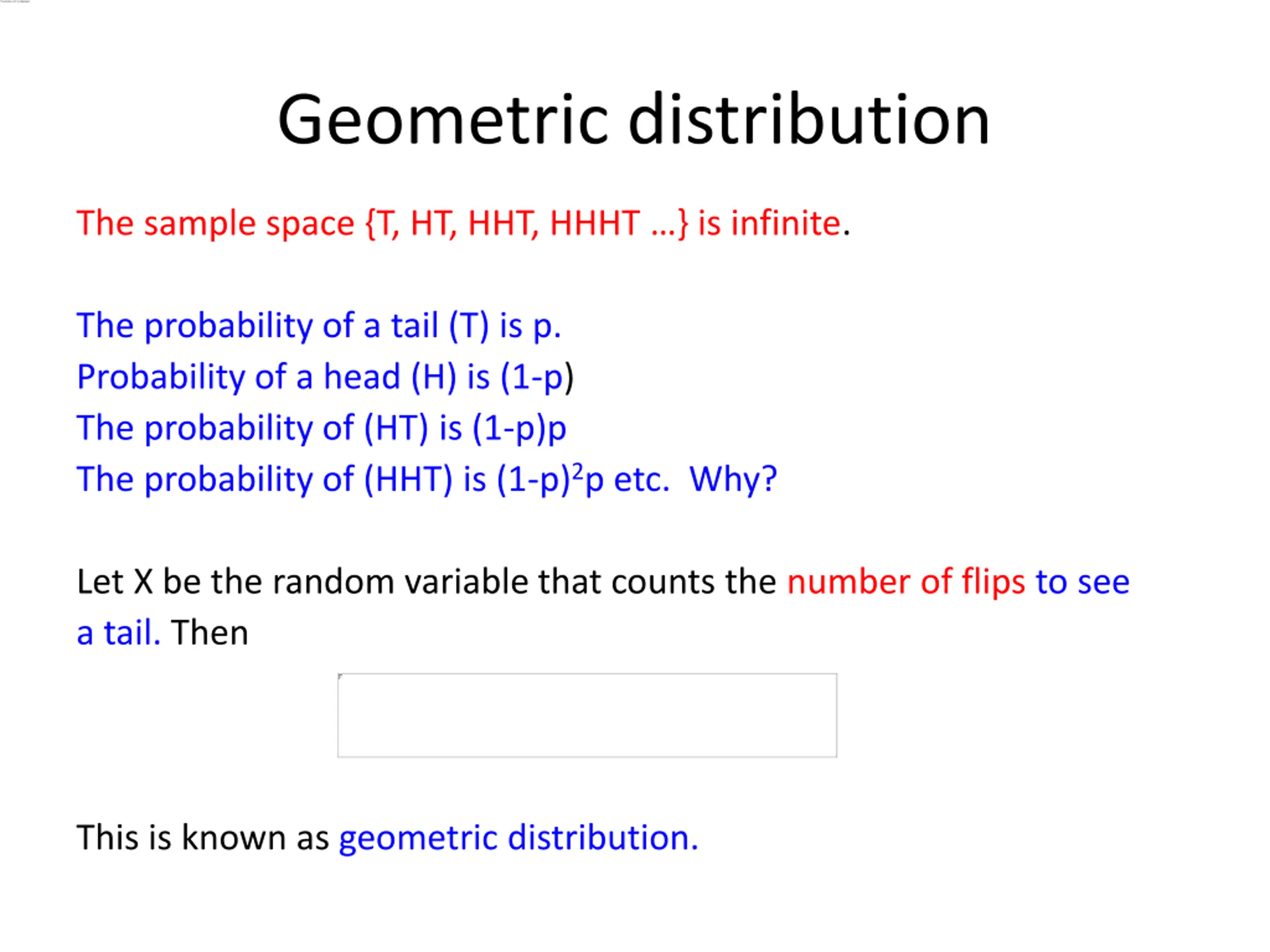 Geometric distribution

The sample space {T, HT, HHT, HHHT …} is infinite.

The probability of a tail (T) is p.
Probability of a head (H) is (1-p)
The probability of (HT) is (1-p)p
The probability of (HHT) is $(1-p)^2p$ etc. Why?

Let X be the random variable that counts the number of flips to see a tail. Then

This is known as geometric distribution.